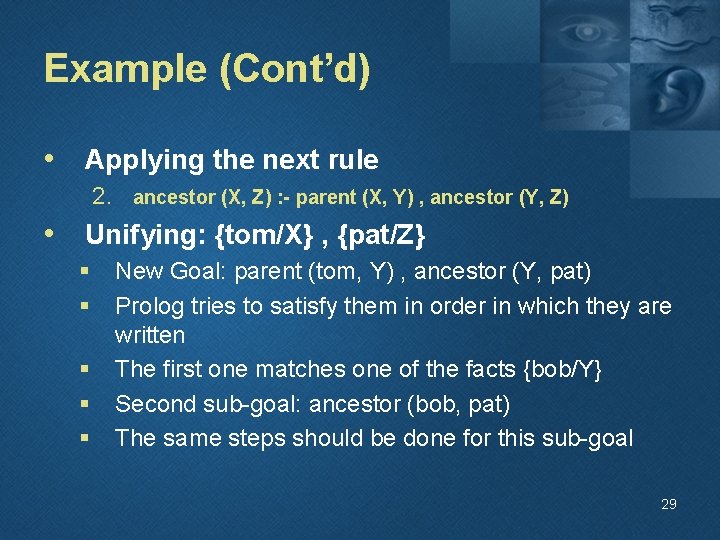 Example (Cont'd)

• Applying the next rule

2. ancestor (X, Z) :- parent (X, Y) , ancestor (Y, Z)

• Unifying: {tom/X} , {pat/Z}

▪ New Goal: parent (tom, Y) , ancestor (Y, pat)

▪ Prolog tries to satisfy them in order in which they are written

▪ The first one matches one of the facts {bob/Y}

▪ Second sub-goal: ancestor (bob, pat)

▪ The same steps should be done for this sub-goal

29